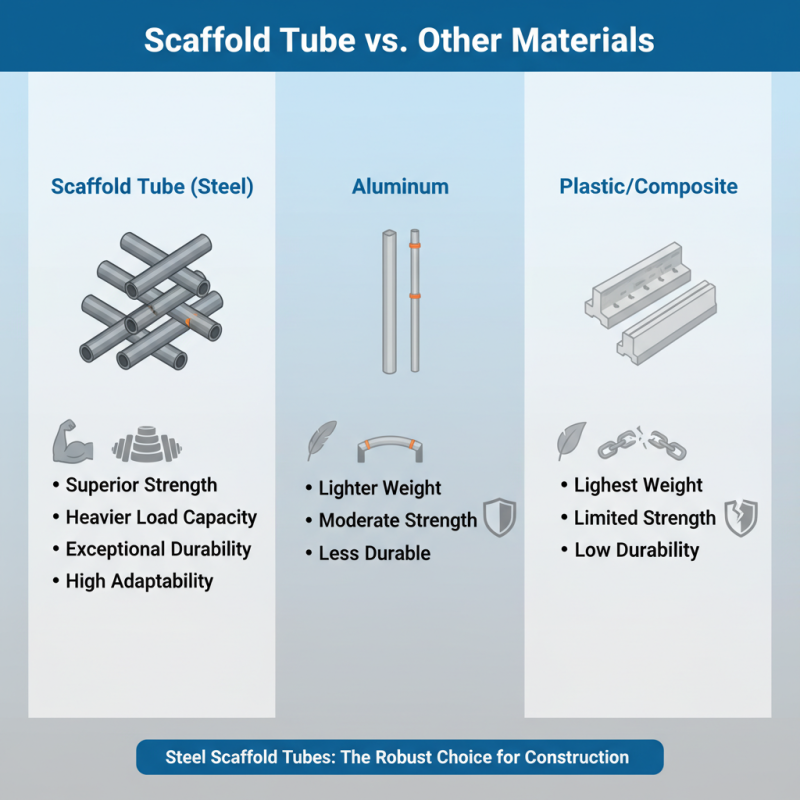 Scaffold Tube vs. Other Materials

Scaffold Tube (Steel)

• Superior Strength
• Heavier Load Capacity
• Exceptional Durability
• High Adaptability

Aluminum

• Lighter Weight
• Moderate Strength
• Less Durable

Plastic/Composite

• Lighest Weight
• Limited Strength
• Low Durability

Steel Scaffold Tubes: The Robust Choice for Construction